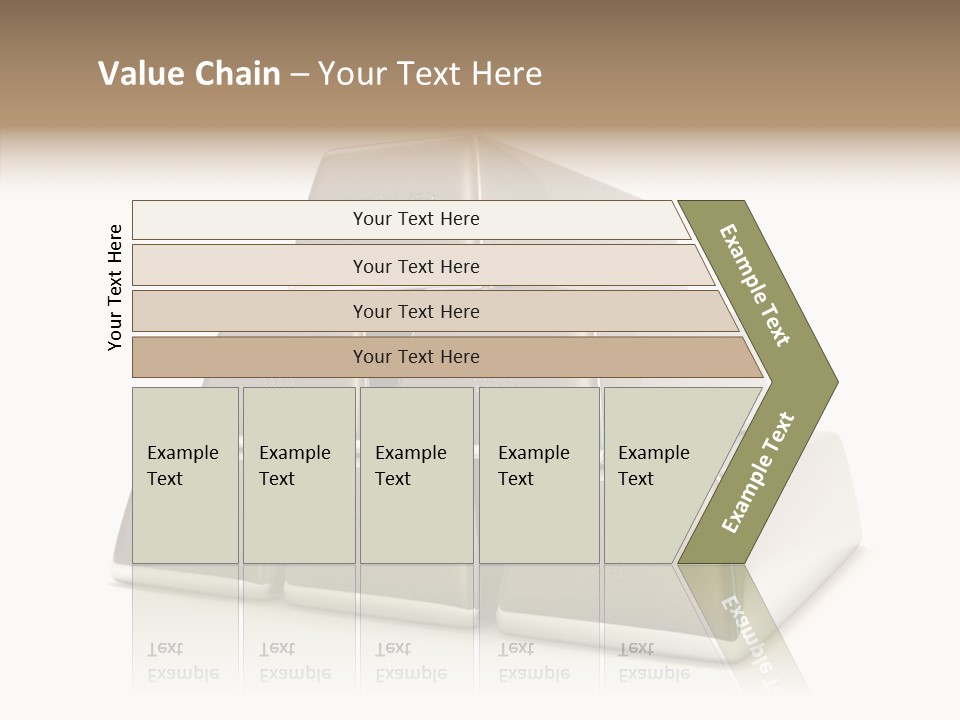 Value Chain – Your Text Here

Your Text Here

Your Text Here

Your Text Here

Your Text Here

Your Text Here

Example Text

Example Text

Example Text

Example Text

Example Text

Example Text

Example Text